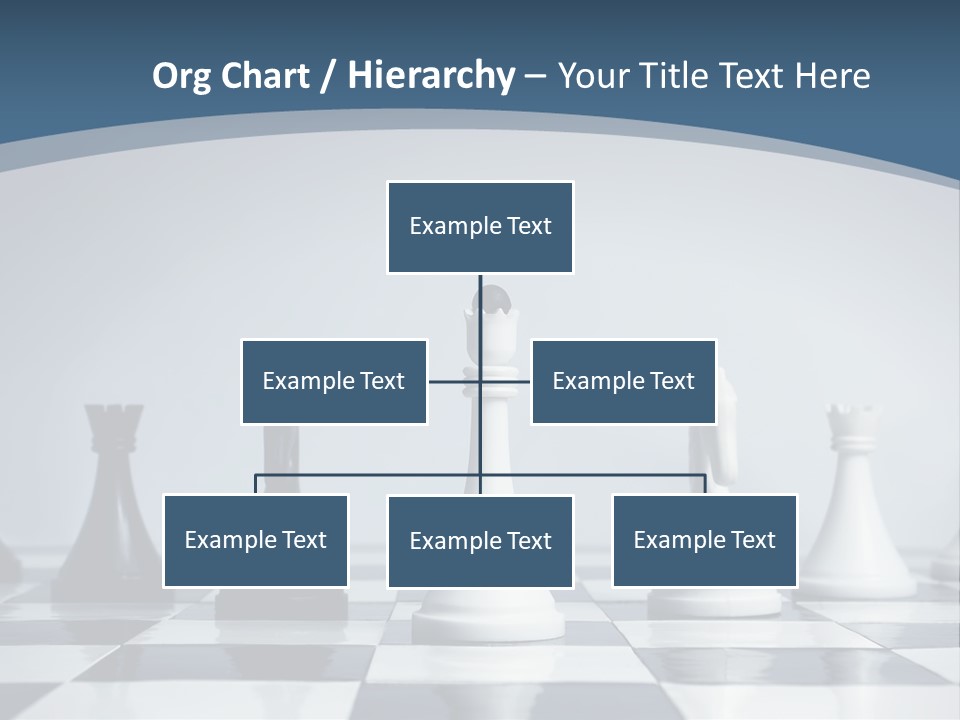 Org Chart / Hierarchy – Your Title Text Here

Example Text

Example Text

Example Text

Example Text

Example Text

Example Text